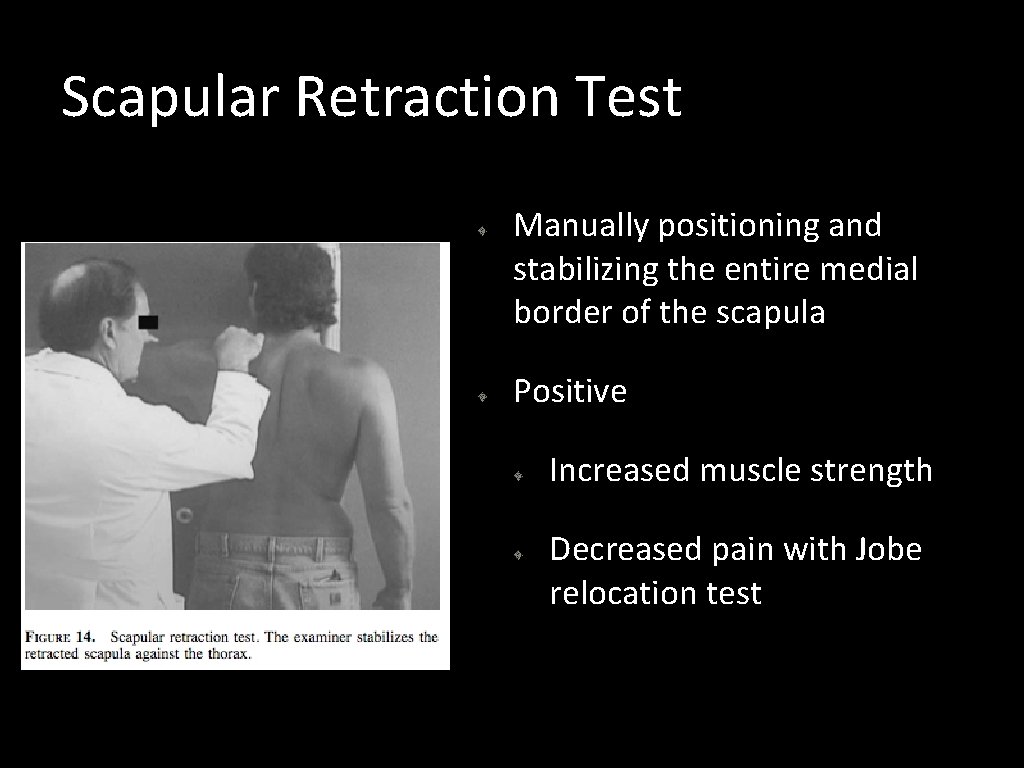 Scapular Retraction Test

FIGURE 14. Scapular retraction test. The examiner stabilizes the retracted scapula against the thorax.

Manually positioning and stabilizing the entire medial border of the scapula

Positive

Increased muscle strength

Decreased pain with Jobe relocation test